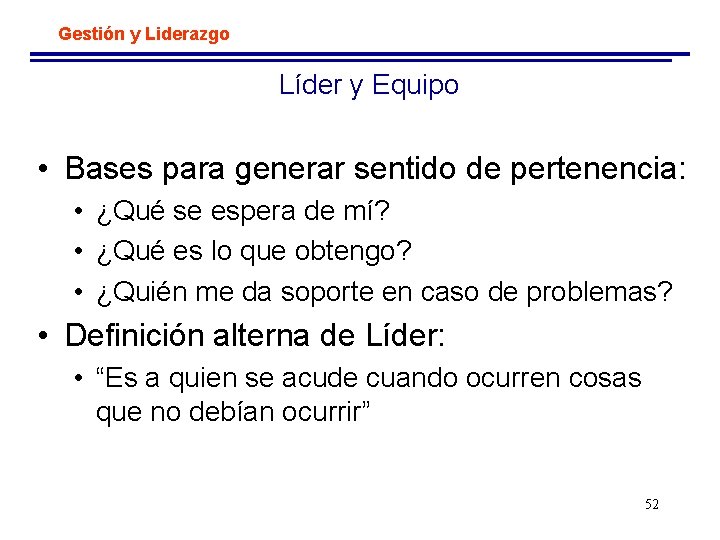 Gestión y Liderazgo

Líder y Equipo

• Bases para generar sentido de pertenencia:
  • ¿Qué se espera de mí?
  • ¿Qué es lo que obtengo?
  • ¿Quién me da soporte en caso de problemas?
• Definición alterna de Líder:
  • “Es a quien se acude cuando ocurren cosas que no debían ocurrir”

52